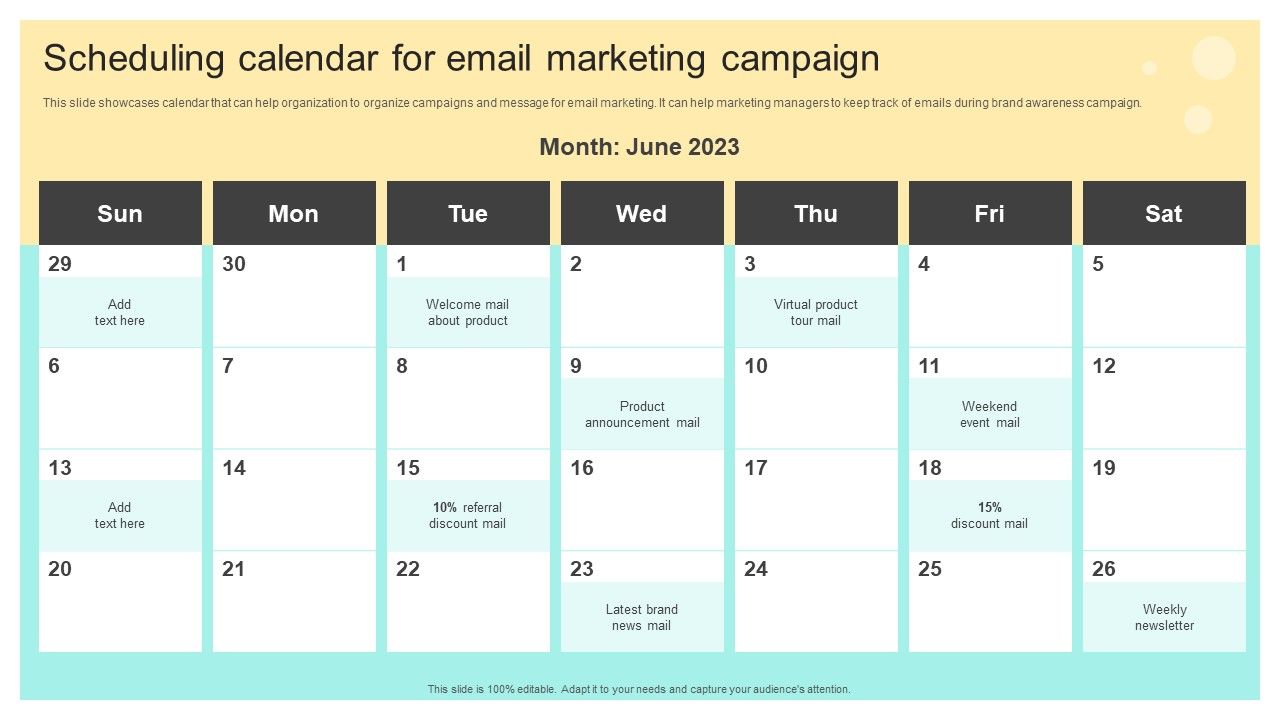 Scheduling calendar for email marketing campaign

This slide showcases calendar that can help organization to organize campaigns and message for email marketing. It can help marketing managers to keep track of emails during brand awareness campaign.

Month: June 2023

| Sun | Mon | Tue | Wed | Thu | Fri | Sat |
|---|---|---|---|---|---|---|
| 29 Add text here | 30 | 1 Welcome mail about product | 2 | 3 Virtual product tour mail | 4 | 5 |
| 6 | 7 | 8 | 9 Product announcement mail | 10 | 11 Weekend event mail | 12 |
| 13 Add text here | 14 | 15 10% referral discount mail | 16 | 17 | 18 15% discount mail | 19 |
| 20 | 21 | 22 | 23 Latest brand news mail | 24 | 25 | 26 Weekly newsletter |

This slide is 100% editable. Adapt it to your needs and capture your audience's attention.